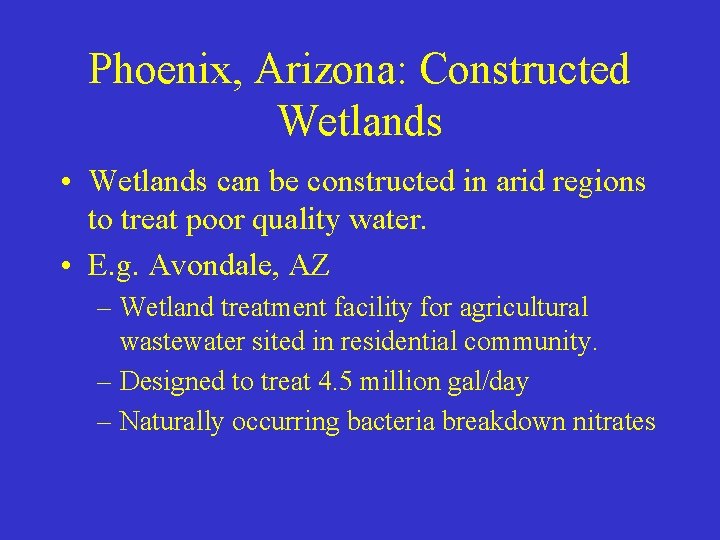 Phoenix, Arizona: Constructed Wetlands

• Wetlands can be constructed in arid regions to treat poor quality water.

• E.g. Avondale, AZ

– Wetland treatment facility for agricultural wastewater sited in residential community.

– Designed to treat 4.5 million gal/day

– Naturally occurring bacteria breakdown nitrates